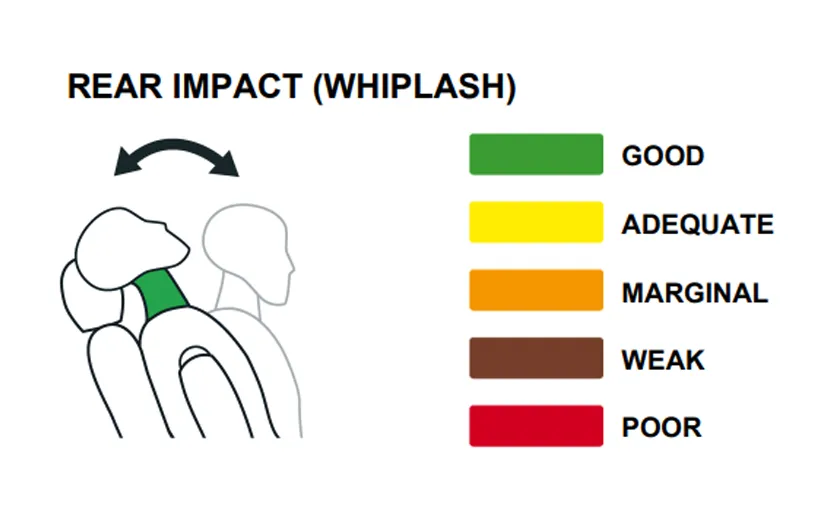 REAR IMPACT (WHIPLASH)

GOOD

ADEQUATE

MARGINAL

WEAK

POOR